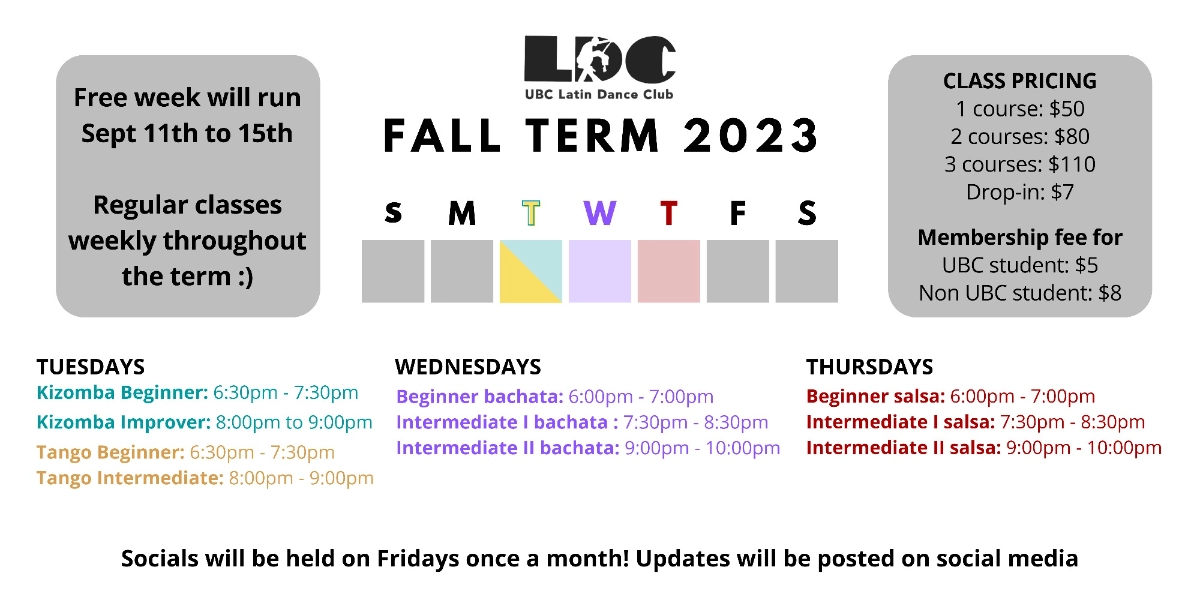 Free week will run Sept 11th to 15th

Regular classes weekly throughout the term :)

LDC
UBC Latin Dance Club
FALL TERM 2023

S M T W T F S

CLASS PRICING
1 course: $50
2 courses: $80
3 courses: $110
Drop-in: $7

Membership fee for
UBC student: $5
Non UBC student: $8

TUESDAYS
Kizomba Beginner: 6:30pm - 7:30pm
Kizomba Improver: 8:00pm to 9:00pm
Tango Beginner: 6:30pm - 7:30pm
Tango Intermediate: 8:00pm - 9:00pm

WEDNESDAYS
Beginner bachata: 6:00pm - 7:00pm
Intermediate I bachata : 7:30pm - 8:30pm
Intermediate II bachata: 9:00pm - 10:00pm

THURSDAYS
Beginner salsa: 6:00pm - 7:00pm
Intermediate I salsa: 7:30pm - 8:30pm
Intermediate II salsa: 9:00pm - 10:00pm

Socials will be held on Fridays once a month! Updates will be posted on social media